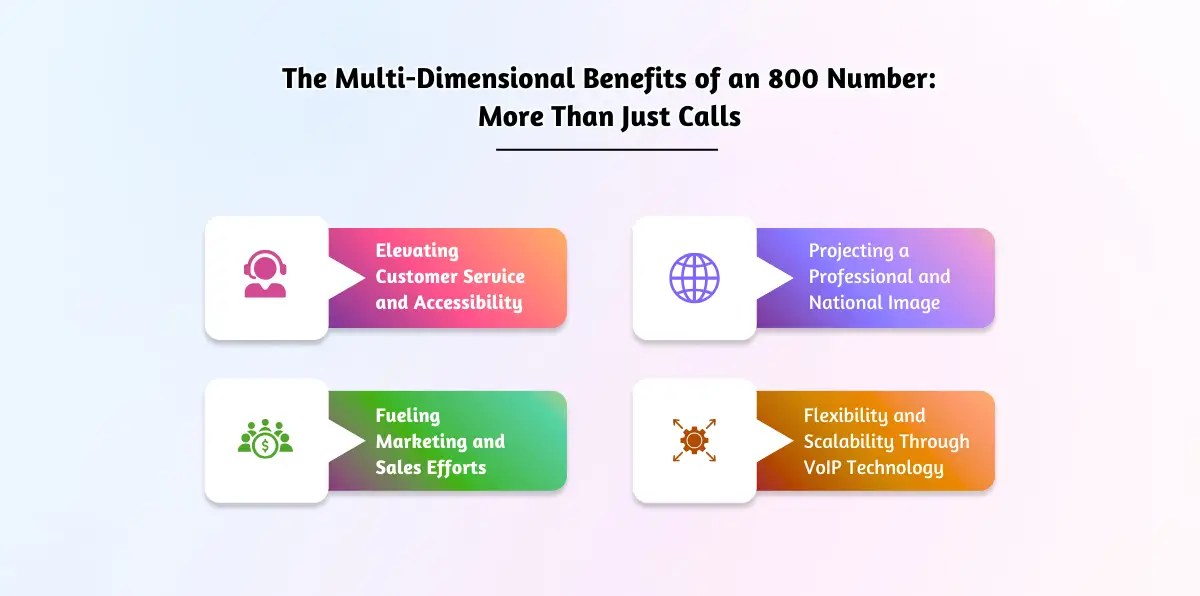 The Multi-Dimensional Benefits of an 800 Number: More Than Just Calls

Elevating Customer Service and Accessibility

Projecting a Professional and National Image

Fueling Marketing and Sales Efforts

Flexibility and Scalability Through VoIP Technology